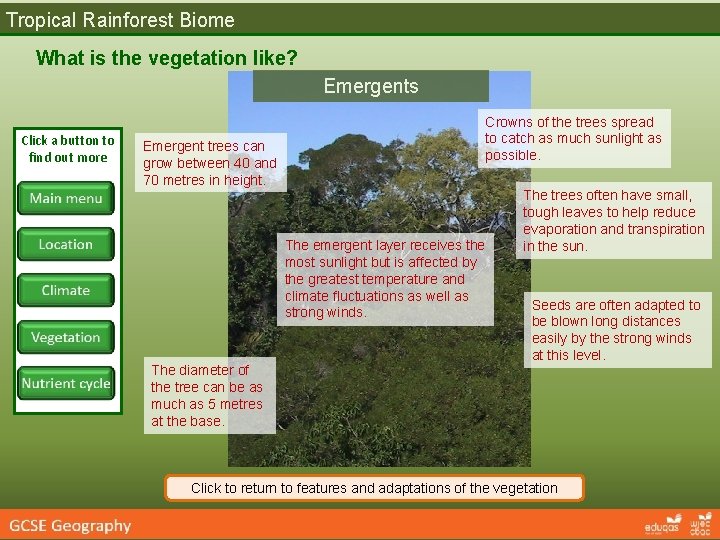 Tropical Rainforest Biome

What is the vegetation like?

Emergents

Click a button to find out more

Main menu

Location

Climate

Vegetation

Nutrient cycle

Emergent trees can grow between 40 and 70 metres in height.

Crowns of the trees spread to catch as much sunlight as possible.

The trees often have small, tough leaves to help reduce evaporation and transpiration in the sun.

The emergent layer receives the most sunlight but is affected by the greatest temperature and climate fluctuations as well as strong winds.

Seeds are often adapted to be blown long distances easily by the strong winds at this level.

The diameter of the tree can be as much as 5 metres at the base.

Click to return to features and adaptations of the vegetation

GCSE Geography

eduqas

wjec cbac